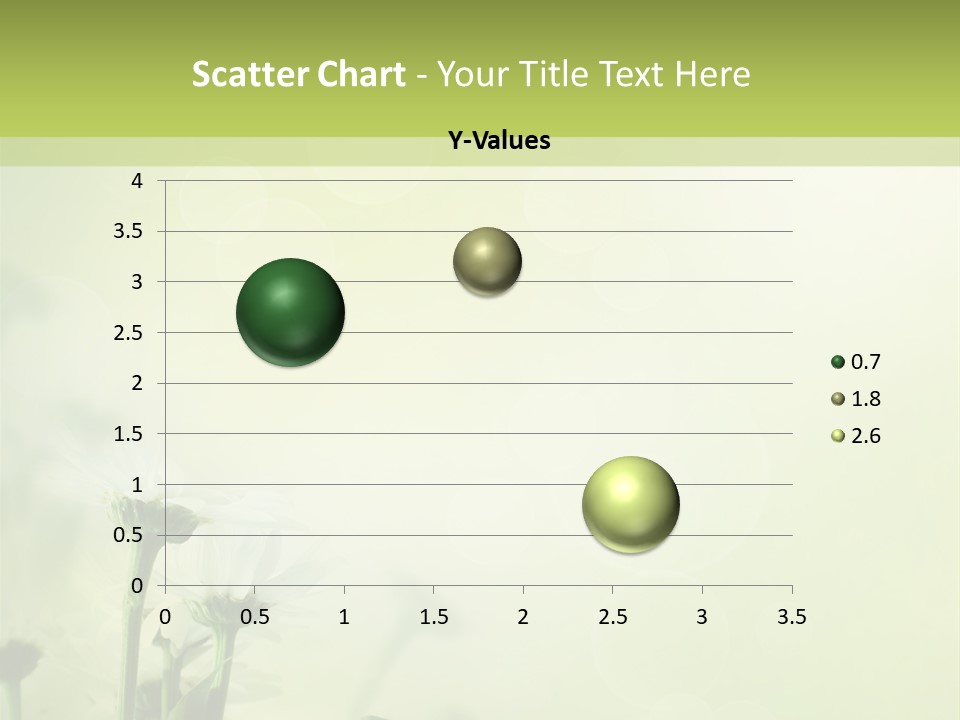 Scatter Chart - Your Title Text Here

Y-Values

4
3.5
3
2.5
2
1.5
1
0.5
0

0 0.5 1 1.5 2 2.5 3 3.5

0.7
1.8
2.6